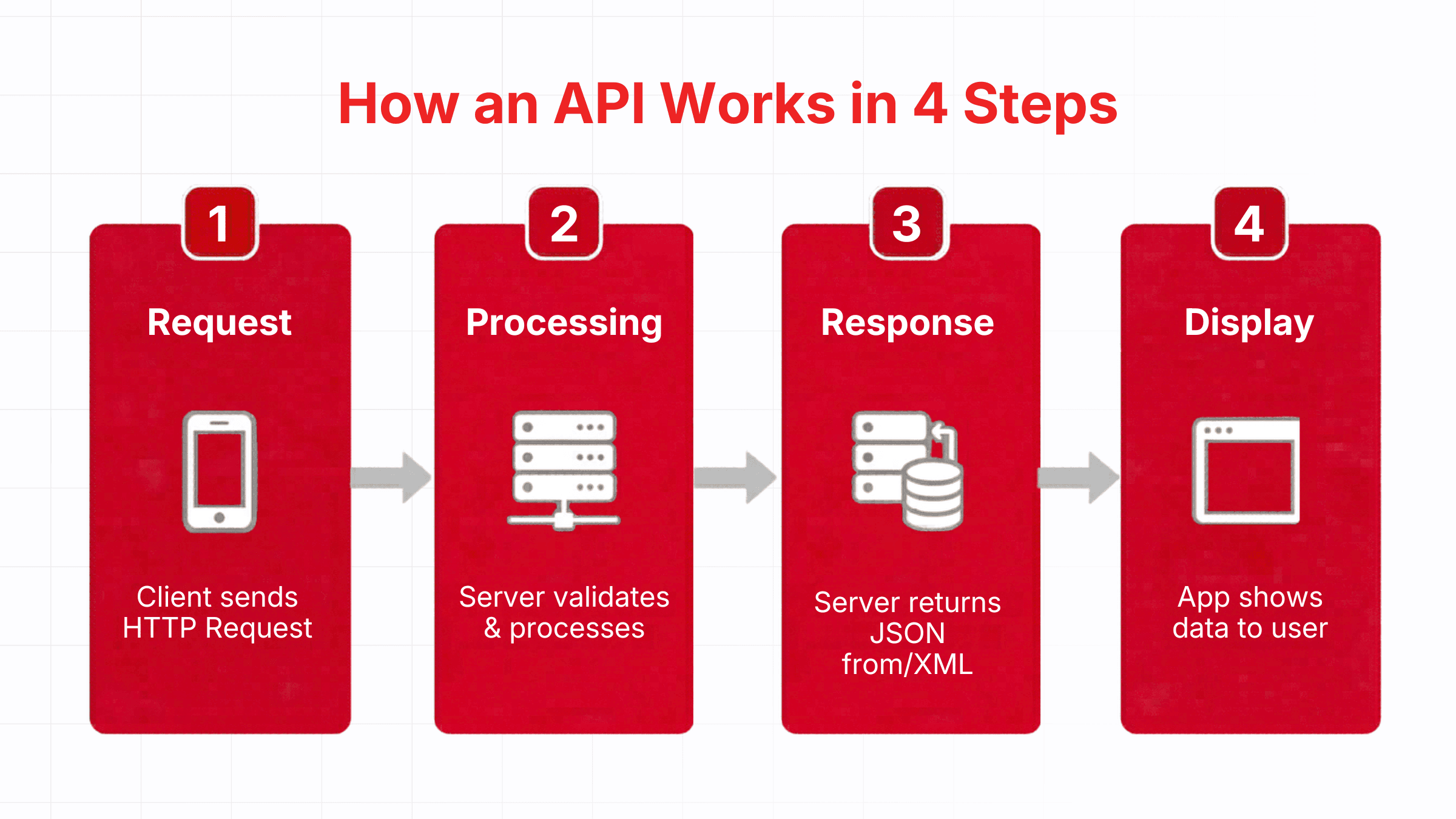 How an API Works in 4 Steps

1
Request
Client sends HTTP Request

2
Processing
Server validates & processes

3
Response
Server returns JSON from/XML

4
Display
App shows data to user